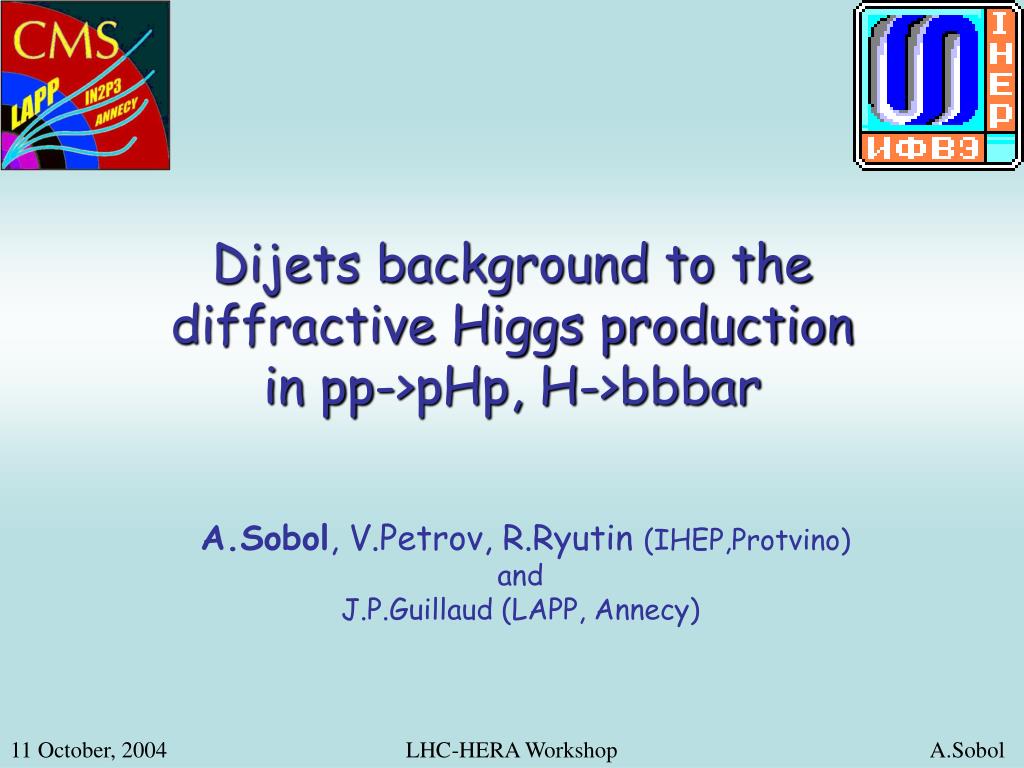 CMS
LAPP
IN2P3
ANNECY

IHEP
ИФВЭ

Dijets background to the diffractive Higgs production in pp->pHp, H->bbbar

A.Sobol, V.Petrov, R.Ryutin (IHEP,Protvino)
and
J.P.Guillaud (LAPP, Annecy)

11 October, 2004
LHC-HERA Workshop
A.Sobol